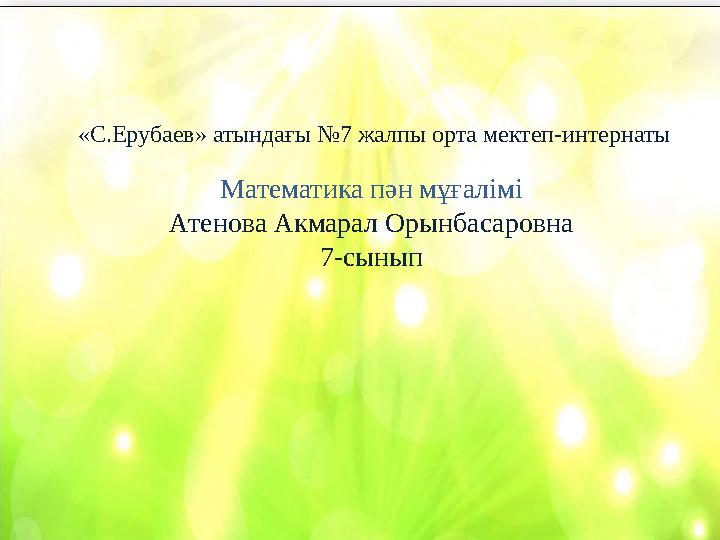 «С.Ерубаев» атындағы №7 жалпы орта мектеп-интернаты

Математика пән мұғалімі
Атенова Акмарал Орынбасаровна
7-сынып